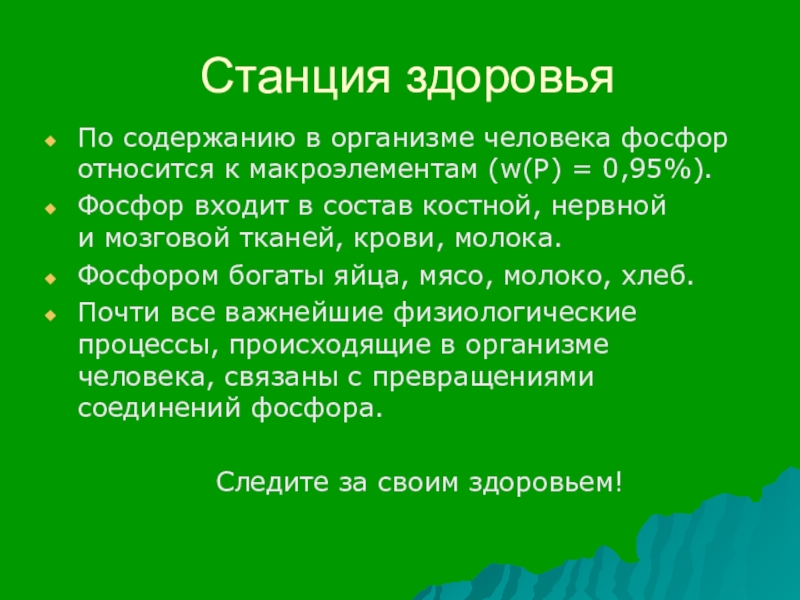 Станция здоровья

- По содержанию в организме человека фосфор относится к макроэлементам (w(P) = 0,95%).
- Фосфор входит в состав костной, нервной и мозговой тканей, крови, молока.
- Фосфором богаты яйца, мясо, молоко, хлеб.
- Почти все важнейшие физиологические процессы, происходящие в организме человека, связаны с превращениями соединений фосфора.

Следите за своим здоровьем!